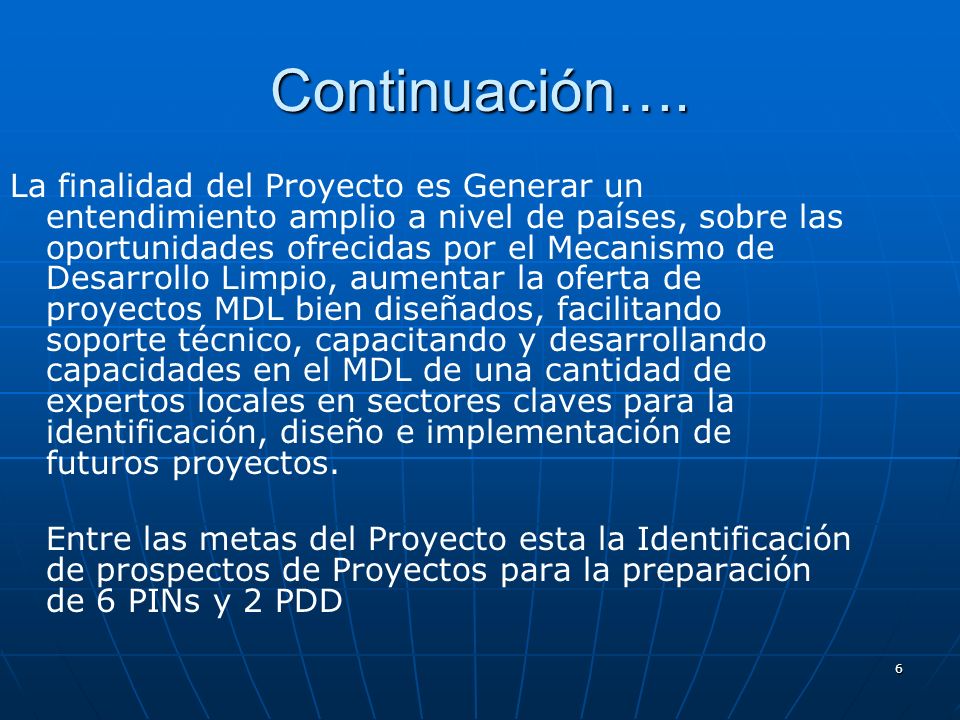 Continuación….

La finalidad del Proyecto es Generar un entendimiento amplio a nivel de países, sobre las oportunidades ofrecidas por el Mecanismo de Desarrollo Limpio, aumentar la oferta de proyectos MDL bien diseñados, facilitando soporte técnico, capacitando y desarrollando capacidades en el MDL de una cantidad de expertos locales en sectores claves para la identificación, diseño e implementación de futuros proyectos.

Entre las metas del Proyecto esta la Identificación de prospectos de Proyectos para la preparación de 6 PINs y 2 PDD

6